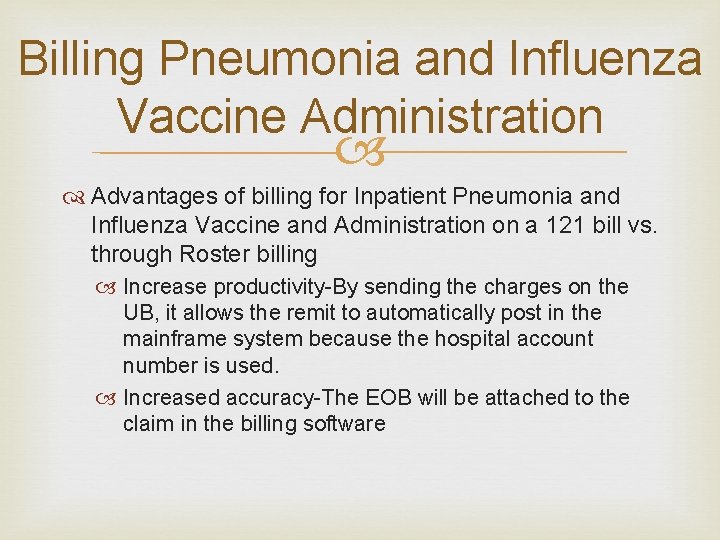 Billing Pneumonia and Influenza Vaccine Administration

Advantages of billing for Inpatient Pneumonia and Influenza Vaccine and Administration on a 121 bill vs. through Roster billing

Increase productivity-By sending the charges on the UB, it allows the remit to automatically post in the mainframe system because the hospital account number is used.

Increased accuracy-The EOB will be attached to the claim in the billing software